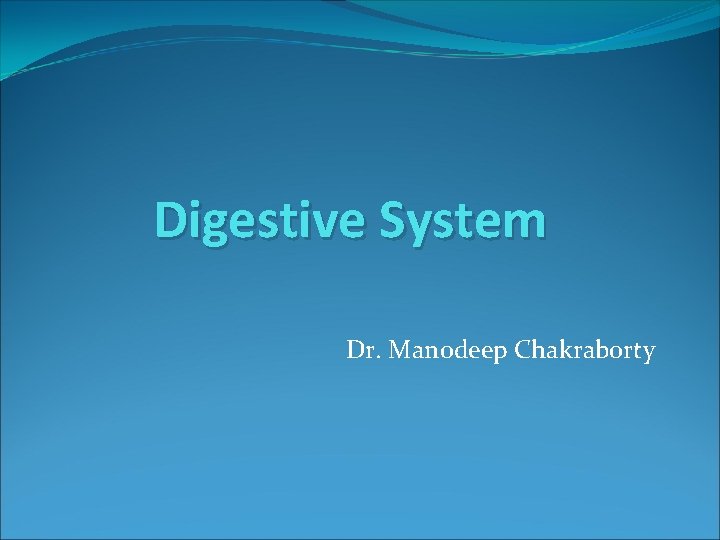 Digestive System

Dr. Manodeep Chakraborty